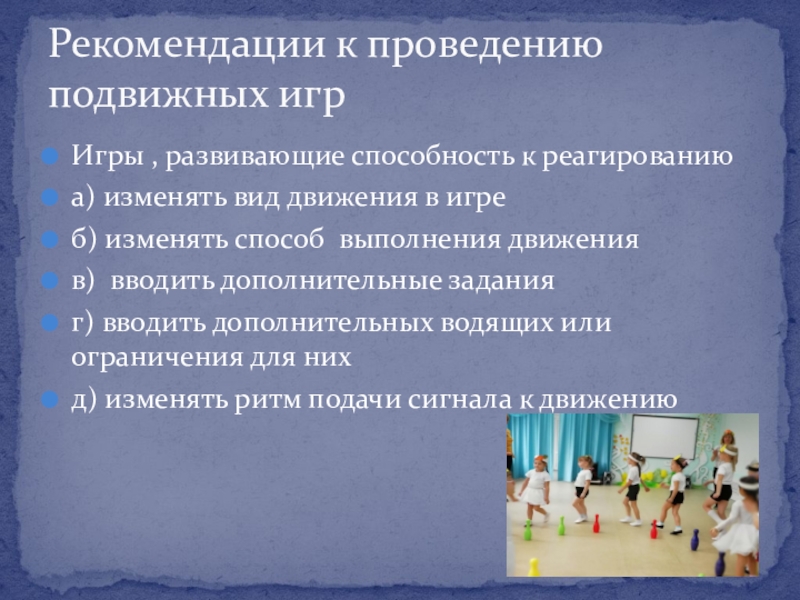 Рекомендации к проведению подвижных игр

Игры , развивающие способность к реагированию

а) изменять вид движения в игре

б) изменять способ  выполнения движения

в)  вводить дополнительные задания

г) вводить дополнительных водящих или ограничения для них

д) изменять ритм подачи сигнала к движению